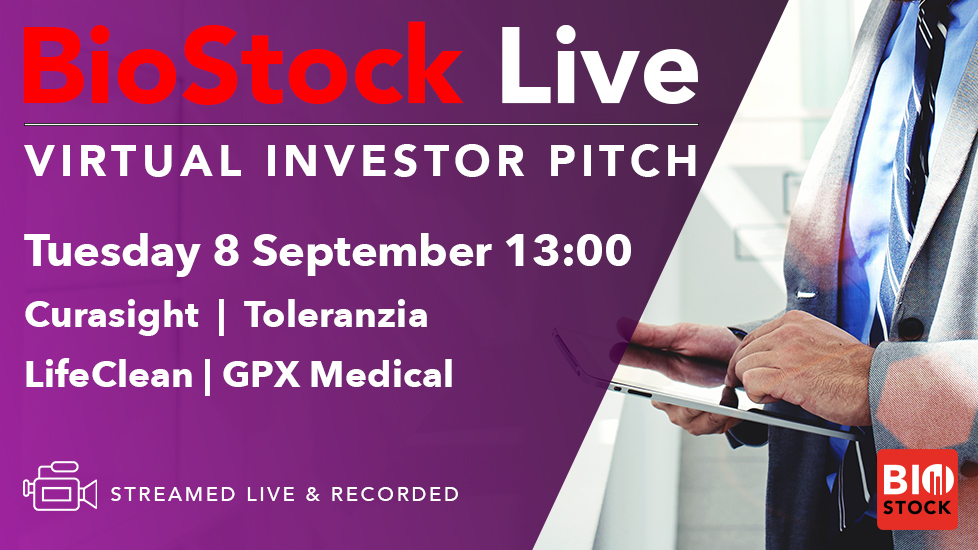 BioStock Live

VIRTUAL INVESTOR PITCH

Tuesday 8 September 13:00

Curasight | Toleranzia

LifeClean | GPX Medical

STREAMED LIVE & RECORDED

BIO STOCK